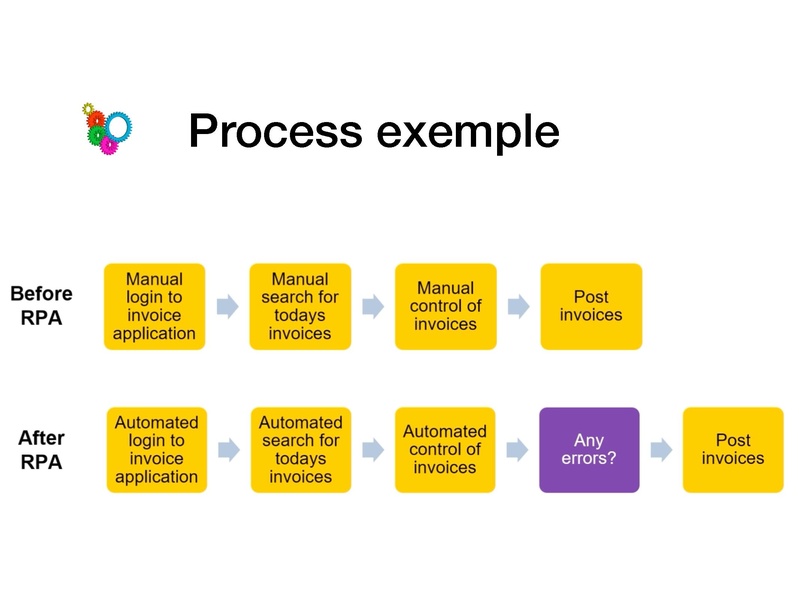 Process exemple

Before RPA

Manual login to invoice application

Manual search for todays invoices

Manual control of invoices

Post invoices

After RPA

Automated login to invoice application

Automated search for todays invoices

Automated control of invoices

Any errors?

Post invoices